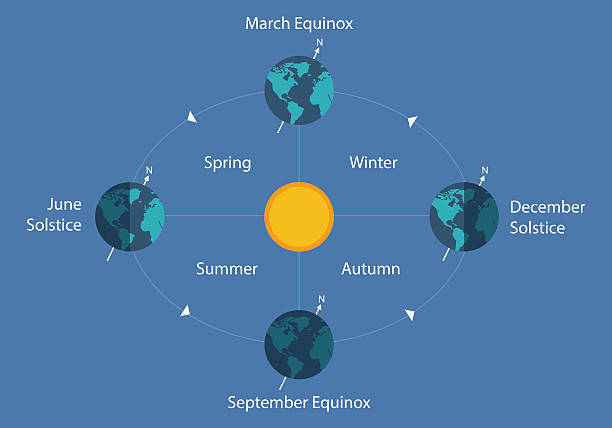 March Equinox

N

Spring

Winter

N

June Solstice

N

December Solstice

Summer

Autumn

N

September Equinox